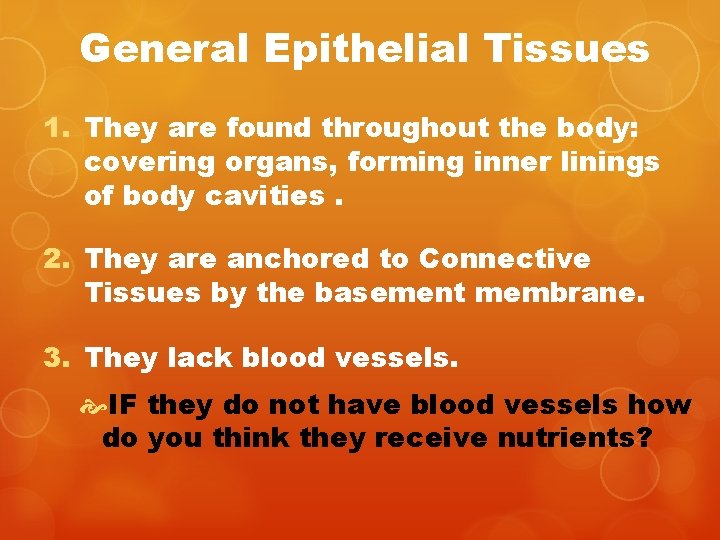 General Epithelial Tissues

1. They are found throughout the body: covering organs, forming inner linings of body cavities .

2. They are anchored to Connective Tissues by the basement membrane.

3. They lack blood vessels.

IF they do not have blood vessels how do you think they receive nutrients?